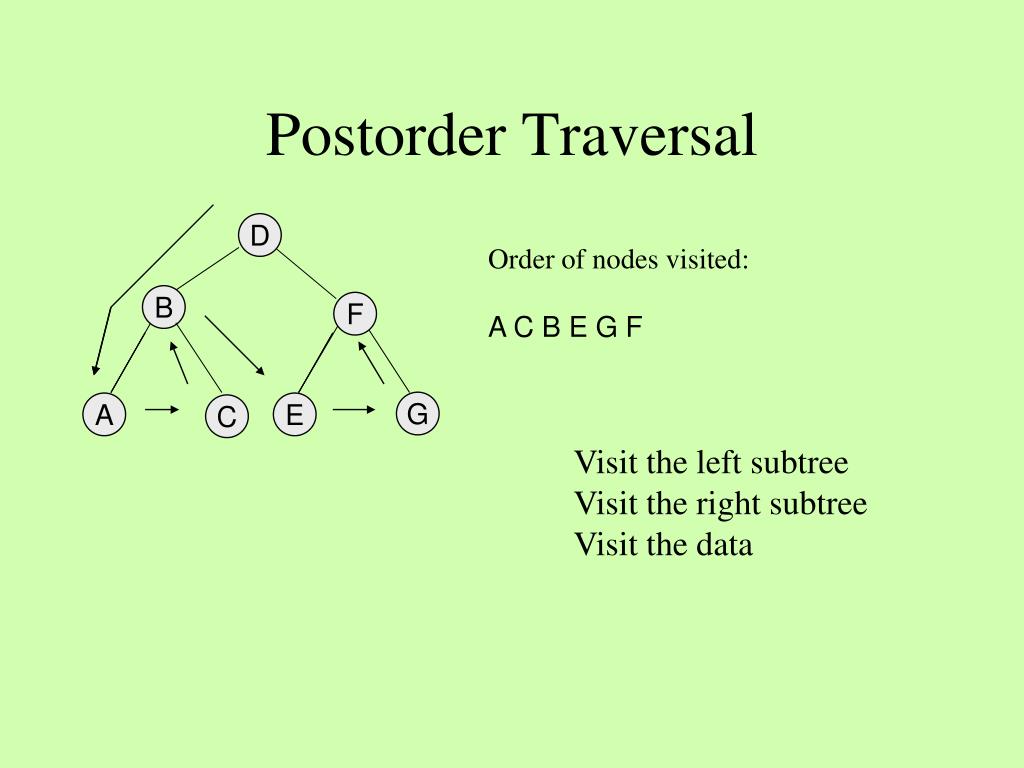 Postorder Traversal

D

B

F

A

C

E

G

Order of nodes visited:

A C B E G F

Visit the left subtree
Visit the right subtree
Visit the data